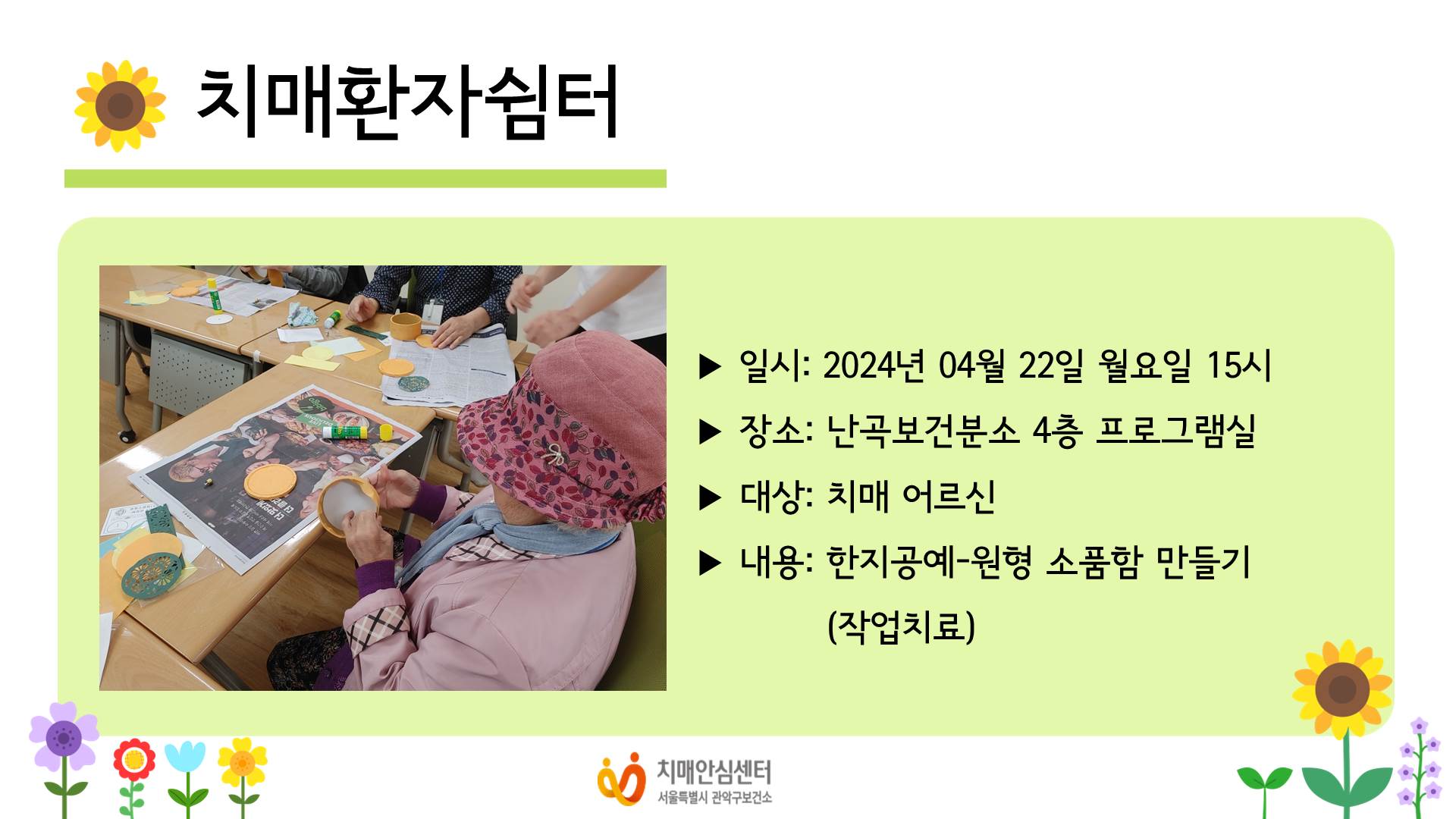 치매환자쉼터

▶ 일시: 2024년 04월 22일 월요일 15시

▶ 장소: 난곡보건분소 4층 프로그램실

▶ 대상: 치매 어르신

▶ 내용: 한지공예-원형 소품함 만들기 (작업치료)

치매안심센터
서울특별시 관악구보건소